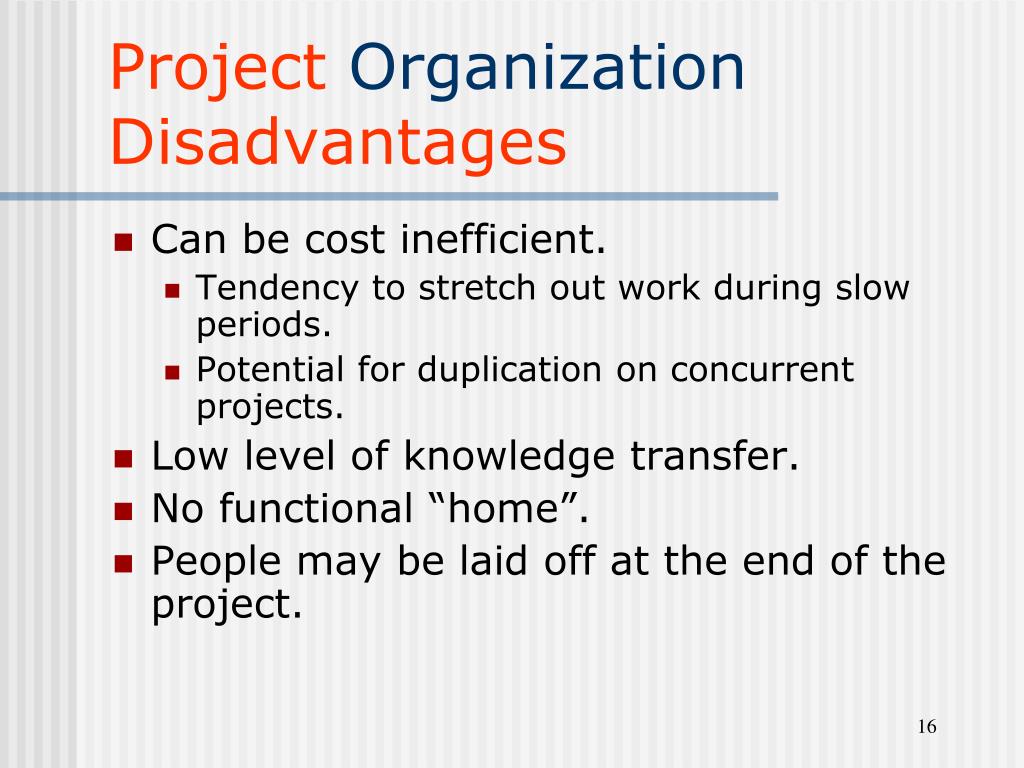 Project Organization Disadvantages

- Can be cost inefficient.
  - Tendency to stretch out work during slow periods.
  - Potential for duplication on concurrent projects.
- Low level of knowledge transfer.
- No functional “home”.
- People may be laid off at the end of the project.

16